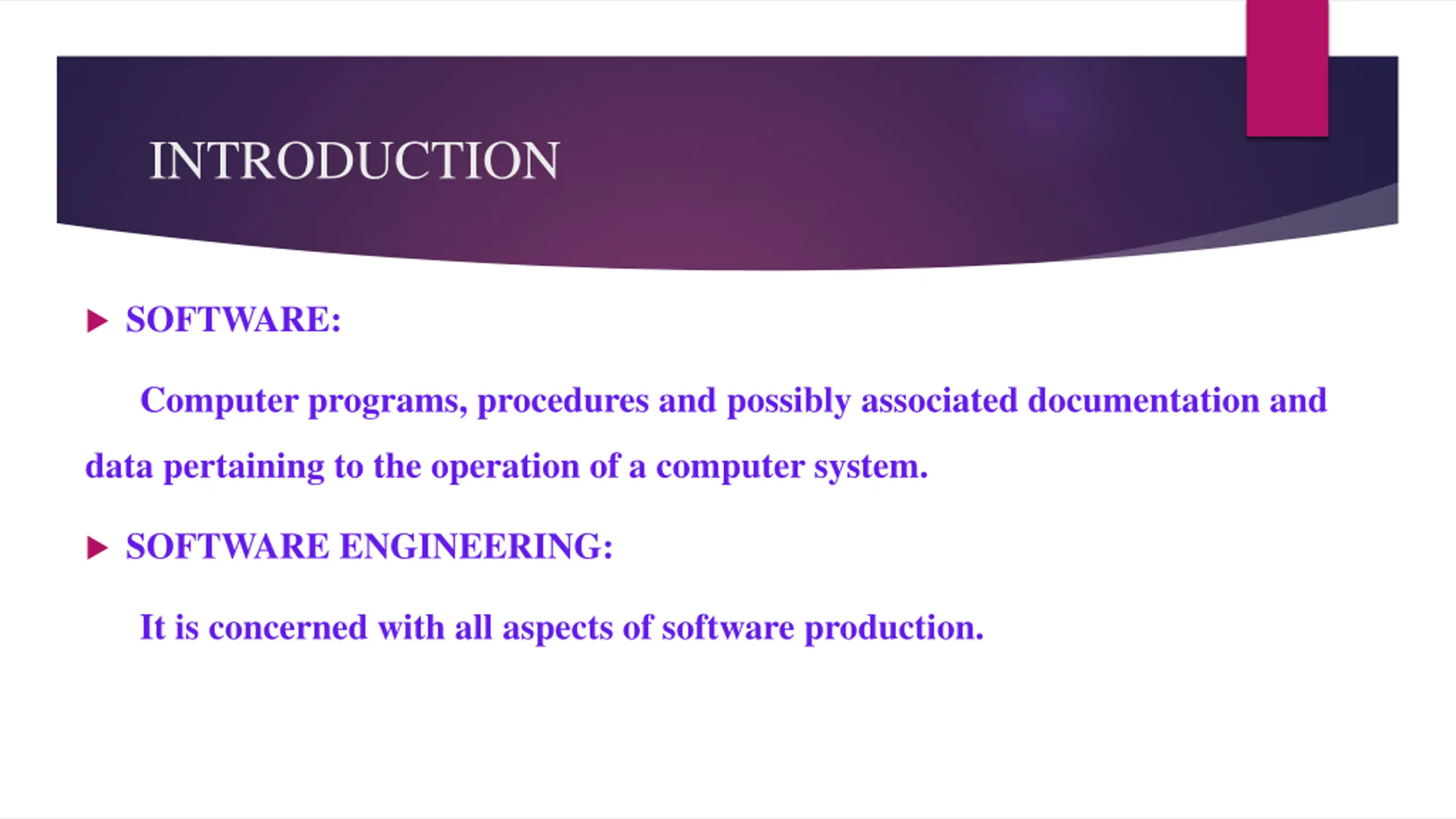 INTRODUCTION

SOFTWARE:

Computer programs, procedures and possibly associated documentation and data pertaining to the operation of a computer system.

SOFTWARE ENGINEERING:

It is concerned with all aspects of software production.